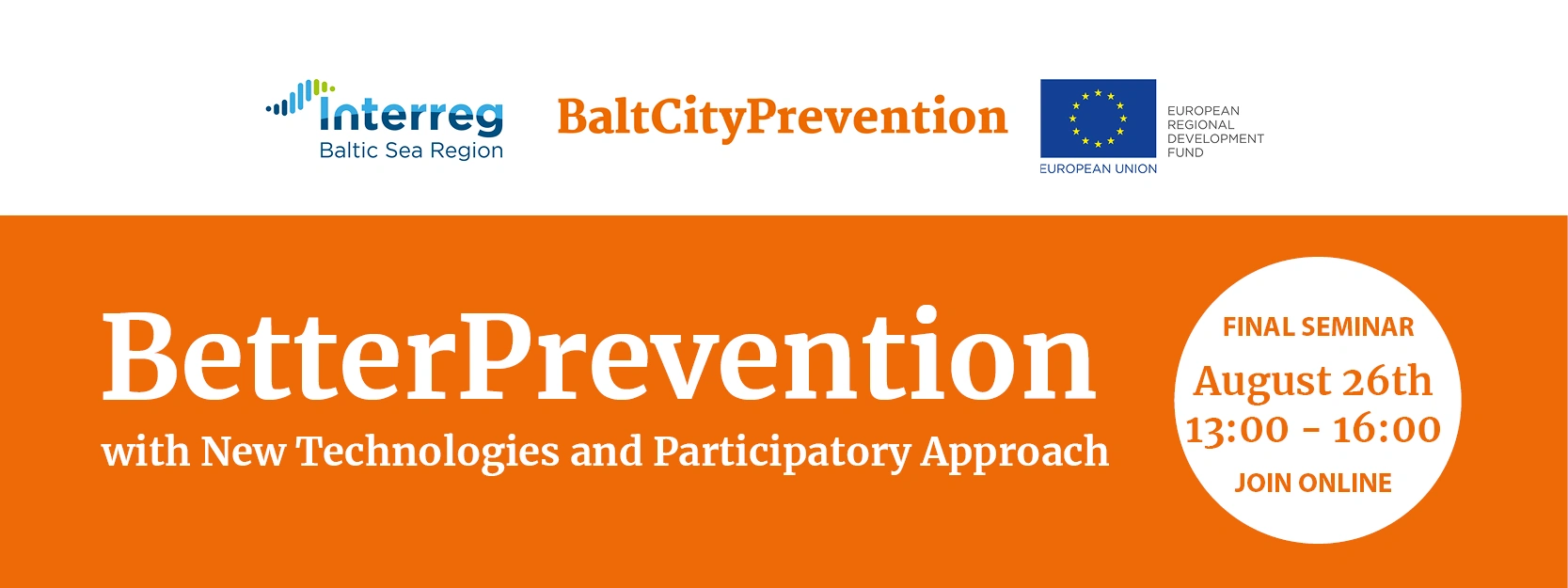 Interreg
Baltic Sea Region

BaltCityPrevention

EUROPEAN UNION

EUROPEAN REGIONAL DEVELOPMENT FUND

BetterPrevention
with New Technologies and Participatory Approach

FINAL SEMINAR
August 26th
13:00 - 16:00
JOIN ONLINE